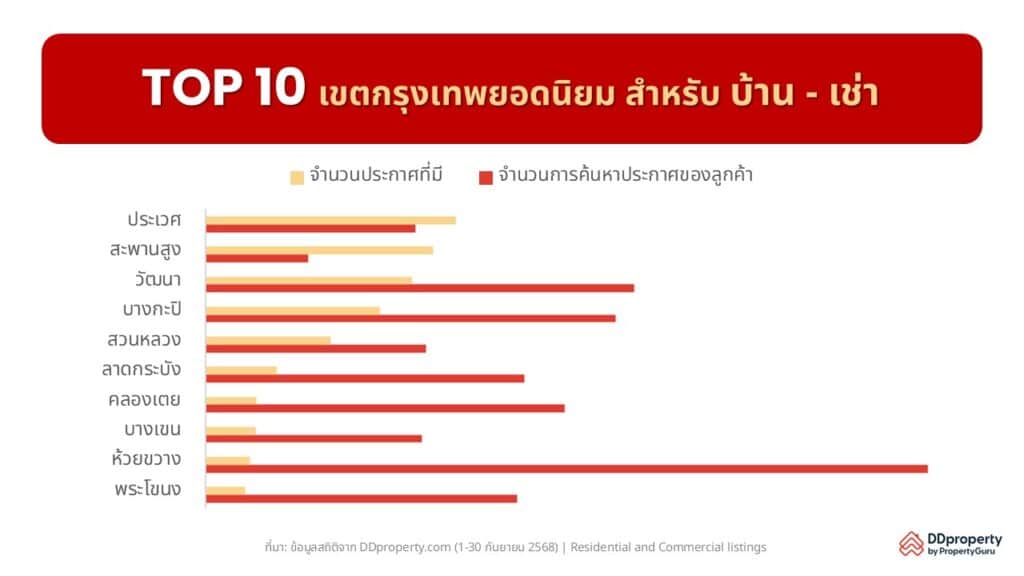 TOP 10 เขตกรุงเทพยอดนิยม สำหรับ บ้าน - เช่า

จำนวนประกาศที่มี
จำนวนการค้นหาประกาศของลูกค้า

ประเวศ
สะพานสูง
วัฒนา
บางกะปิ
สวนหลวง
ลาดกระบัง
คลองเตย
บางเขน
ห้วยขวาง
พระโขนง

ที่มา: ข้อมูลสถิติจาก DDproperty.com (1-30 กันยายน 2568) | Residential and Commercial listings

DDproperty by PropertyGuru